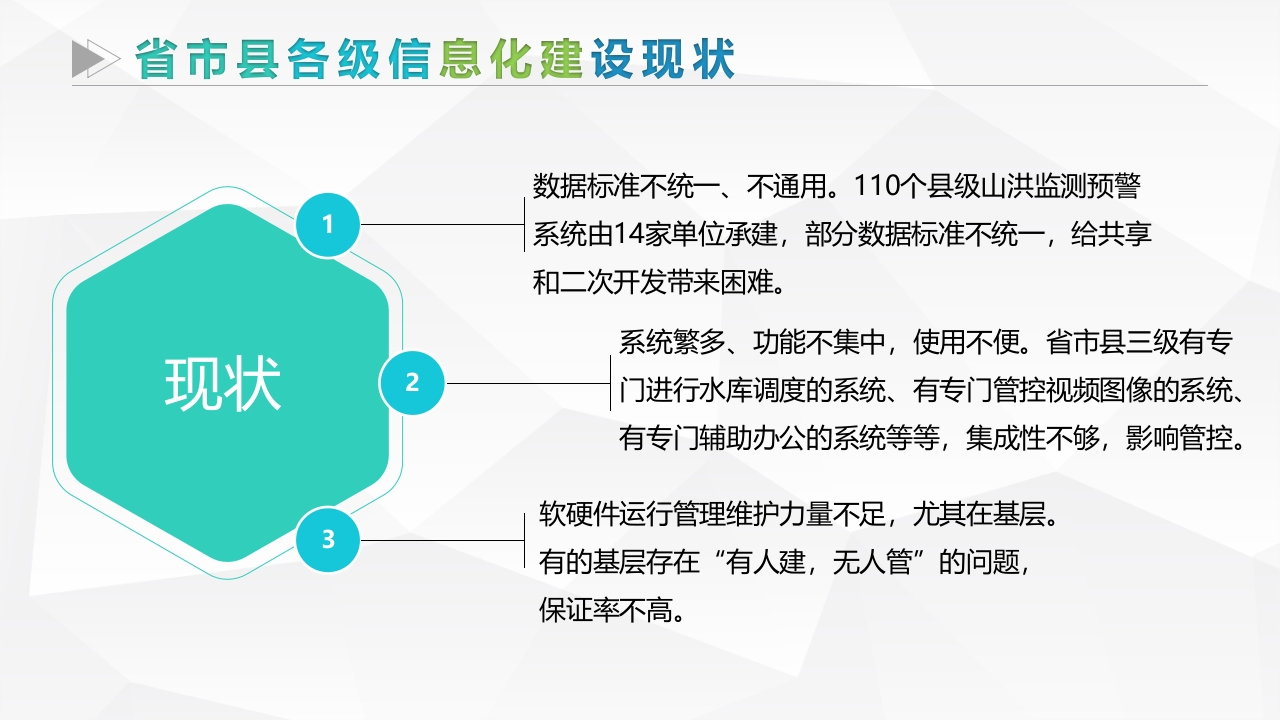 省市县各级信息化建设现状

现状

1

数据标准不统一、不通用。110个县级山洪监测预警系统由14家单位承建，部分数据标准不统一，给共享和二次开发带来困难。

2

系统繁多、功能不集中，使用不便。省市县三级有专门进行水库调度的系统、有专门管控视频图像的系统、有专门辅助办公的系统等等，集成性不够，影响管控。

3

软硬件运行管理维护力量不足，尤其在基层。有的基层存在“有人建，无人管”的问题，保证率不高。